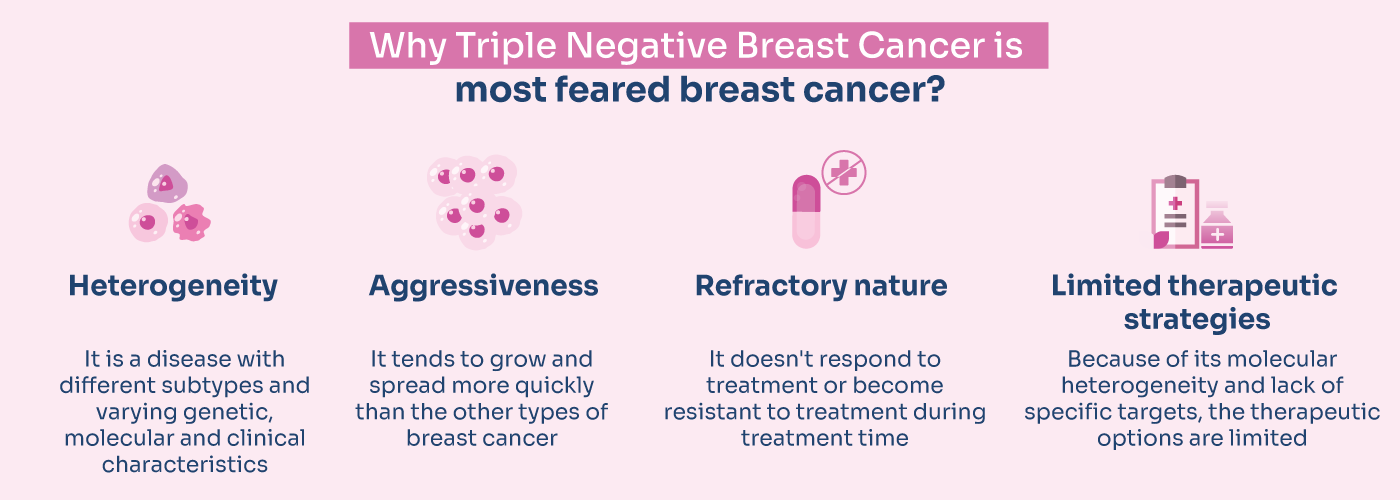 Why Triple Negative Breast Cancer is most feared breast cancer?

Heterogeneity

It is a disease with different subtypes and varying genetic, molecular and clinical characteristics

Aggressiveness

It tends to grow and spread more quickly than the other types of breast cancer

Refractory nature

It doesn't respond to treatment or become resistant to treatment during treatment time

Limited therapeutic strategies

Because of its molecular heterogeneity and lack of specific targets, the therapeutic options are limited